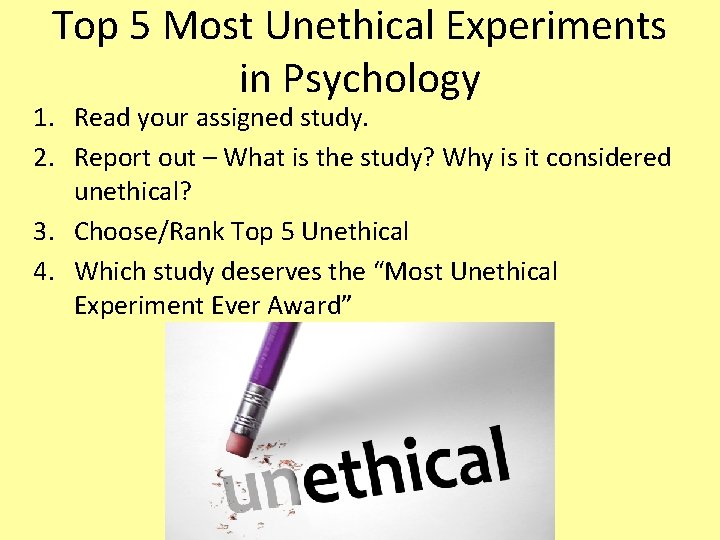 Top 5 Most Unethical Experiments in Psychology

1. Read your assigned study.
2. Report out – What is the study? Why is it considered unethical?
3. Choose/Rank Top 5 Unethical
4. Which study deserves the “Most Unethical Experiment Ever Award”

unethical